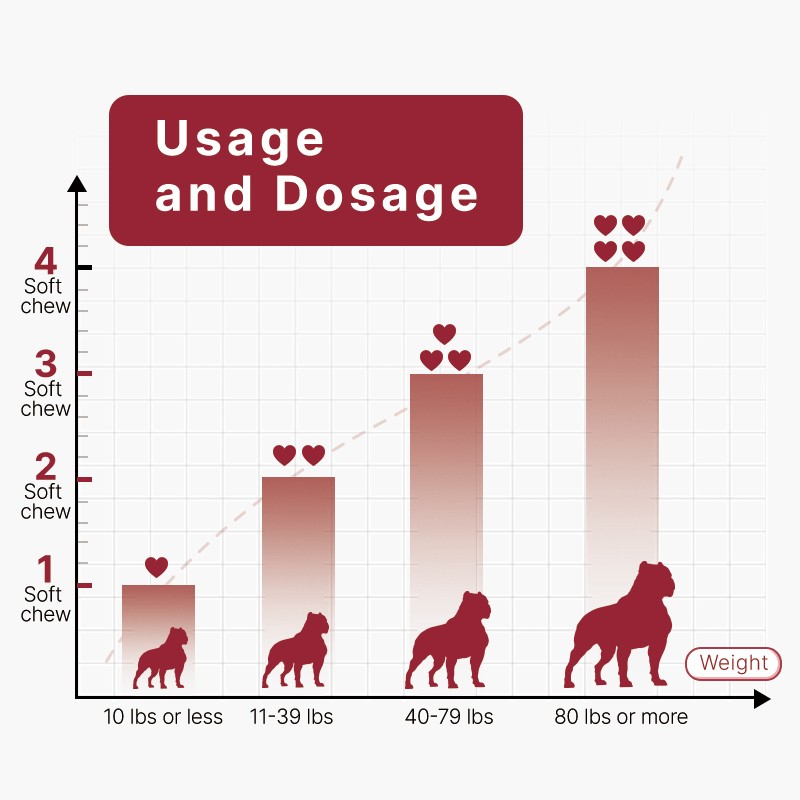 Usage and Dosage

4
Soft chew

3
Soft chew

2
Soft chew

1
Soft chew

Weight

10 lbs or less
11-39 lbs
40-79 lbs
80 lbs or more